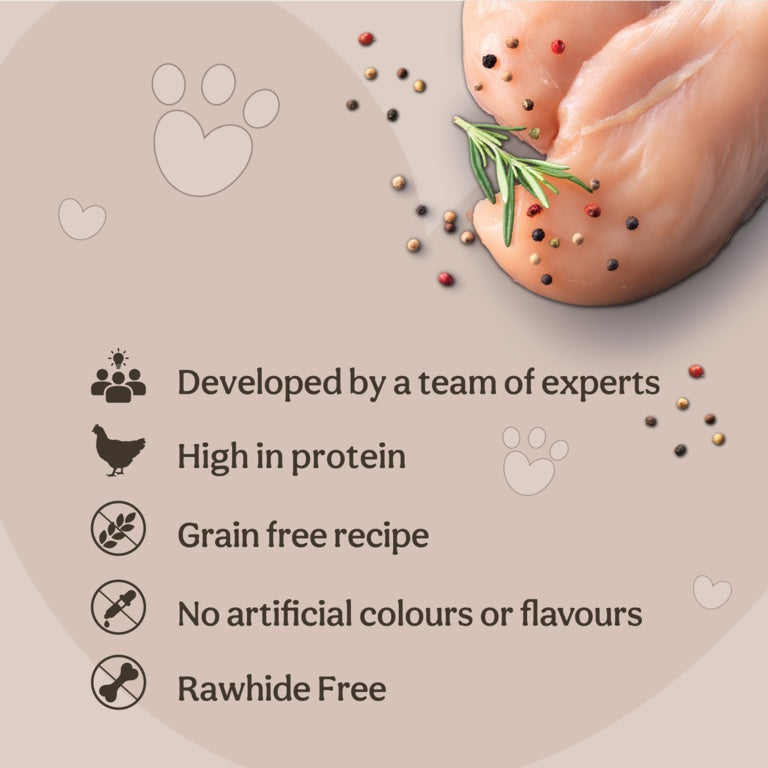 Developed by a team of experts

High in protein

Grain free recipe

No artificial colours or flavours

Rawhide Free